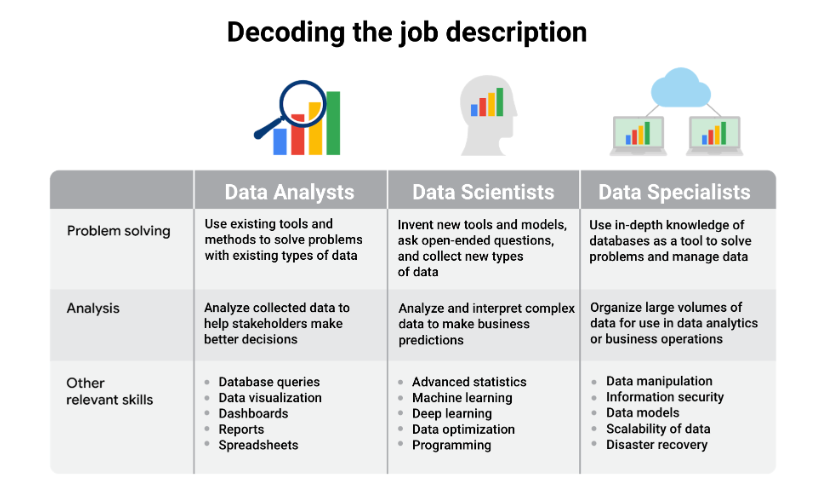 Decoding the job description

| | Data Analysts | Data Scientists | Data Specialists |
|---|---|---|---|
| Problem solving | Use existing tools and methods to solve problems with existing types of data | Invent new tools and models, ask open-ended questions, and collect new types of data | Use in-depth knowledge of databases as a tool to solve problems and manage data |
| Analysis | Analyze collected data to help stakeholders make better decisions | Analyze and interpret complex data to make business predictions | Organize large volumes of data for use in data analytics or business operations |
| Other relevant skills | • Database queries • Data visualization • Dashboards • Reports • Spreadsheets | • Advanced statistics • Machine learning • Deep learning • Data optimization • Programming | • Data manipulation • Information security • Data models • Scalability of data • Disaster recovery |